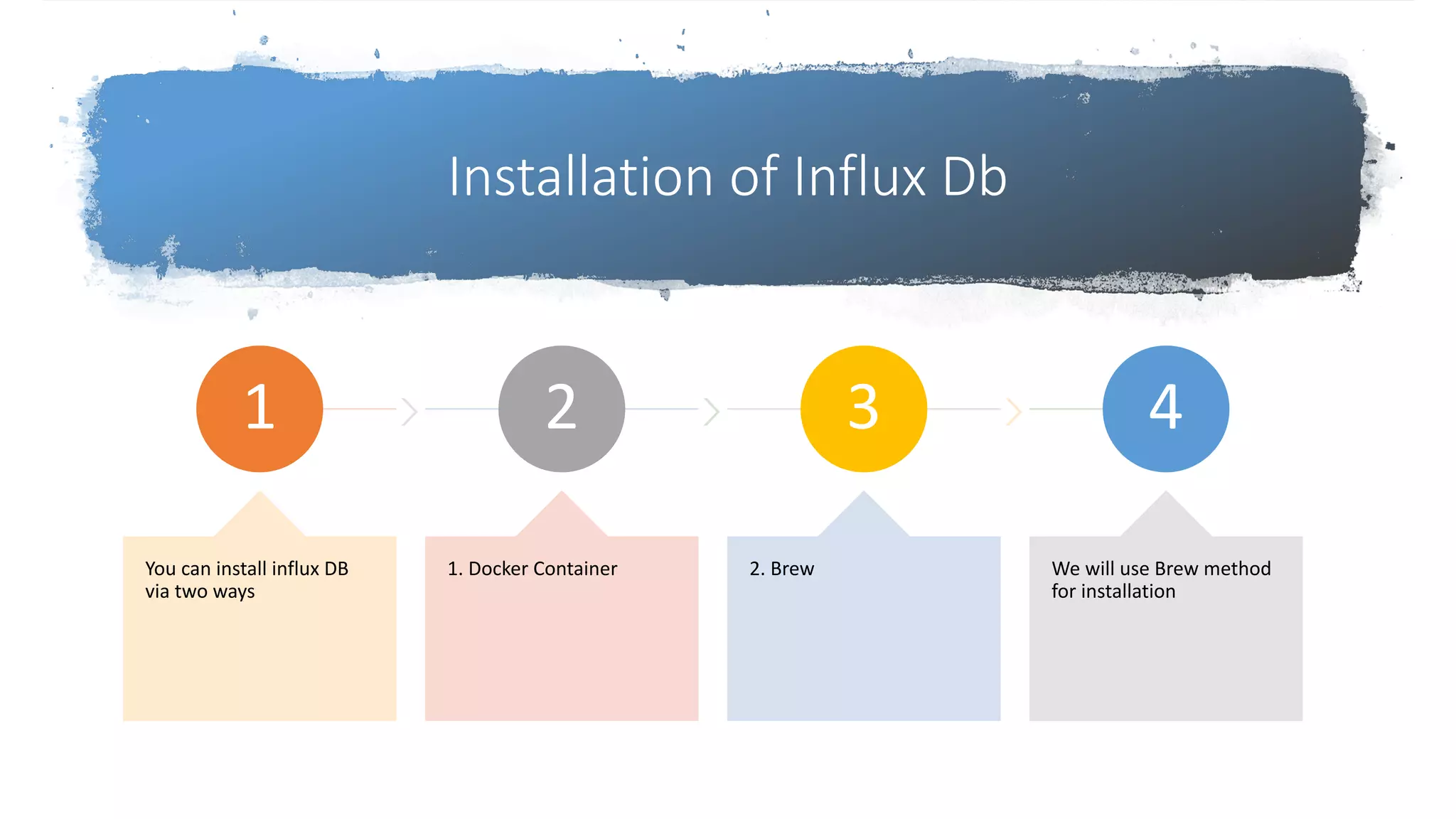 Installation of Influx Db

1

2

3

4

You can install influx DB via two ways

1. Docker Container

2. Brew

We will use Brew method for installation